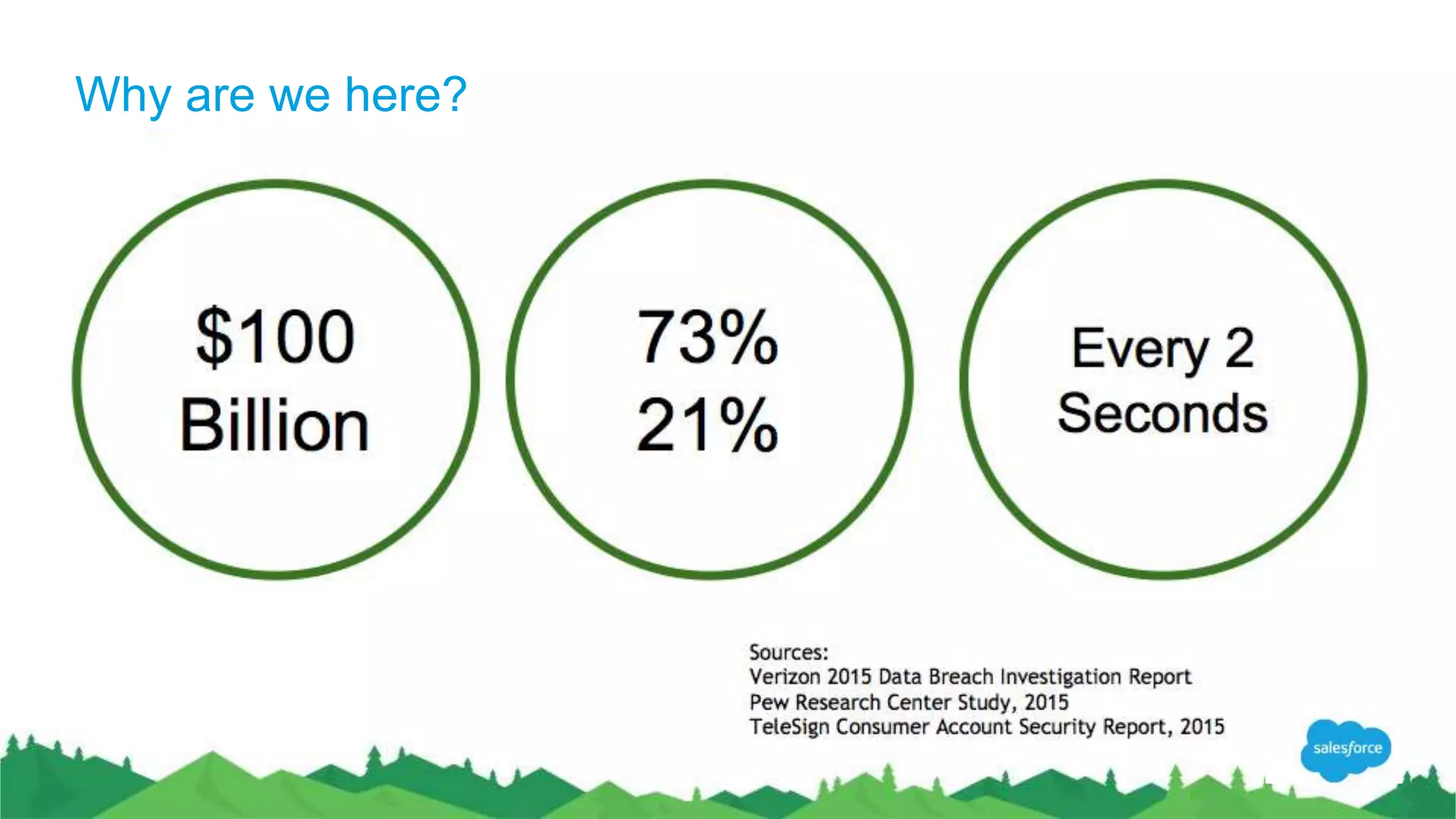 Why are we here?

$100 Billion

73%
21%

Every 2 Seconds

Sources:
Verizon 2015 Data Breach Investigation Report
Pew Research Center Study, 2015
TeleSign Consumer Account Security Report, 2015

salesforce